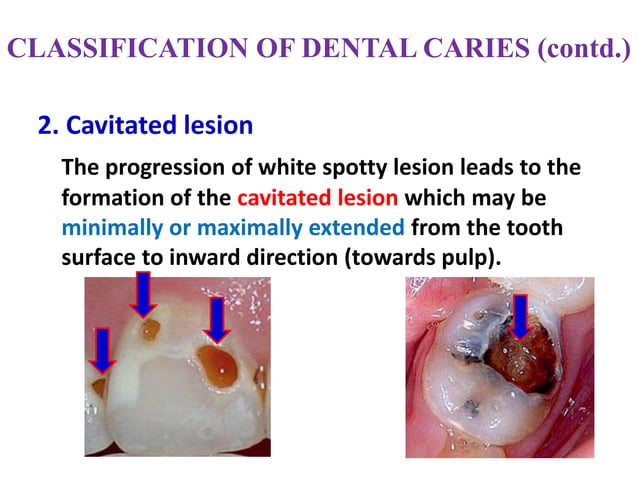 CLASSIFICATION OF DENTAL CARIES (contd.)

2. Cavitated lesion

The progression of white spotty lesion leads to the formation of the cavitated lesion which may be minimally or maximally extended from the tooth surface to inward direction (towards pulp).